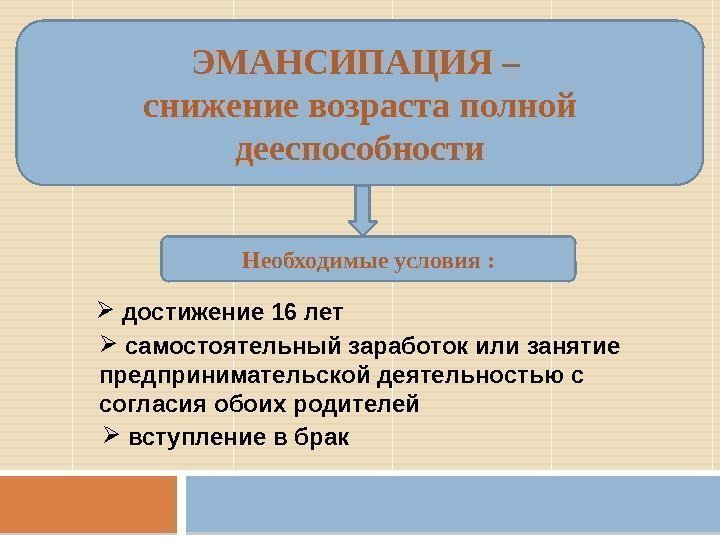 ЭМАНСИПАЦИЯ –
снижение возраста полной дееспособности

Необходимые условия :

➢ достижение 16 лет
➢ самостоятельный заработок или занятие предпринимательской деятельностью с согласия обоих родителей
➢ вступление в брак